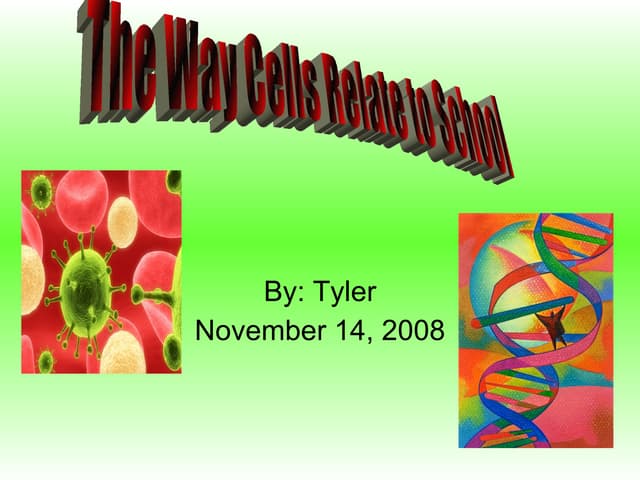 The Way Cells Relate to School

By: Tyler
November 14, 2008